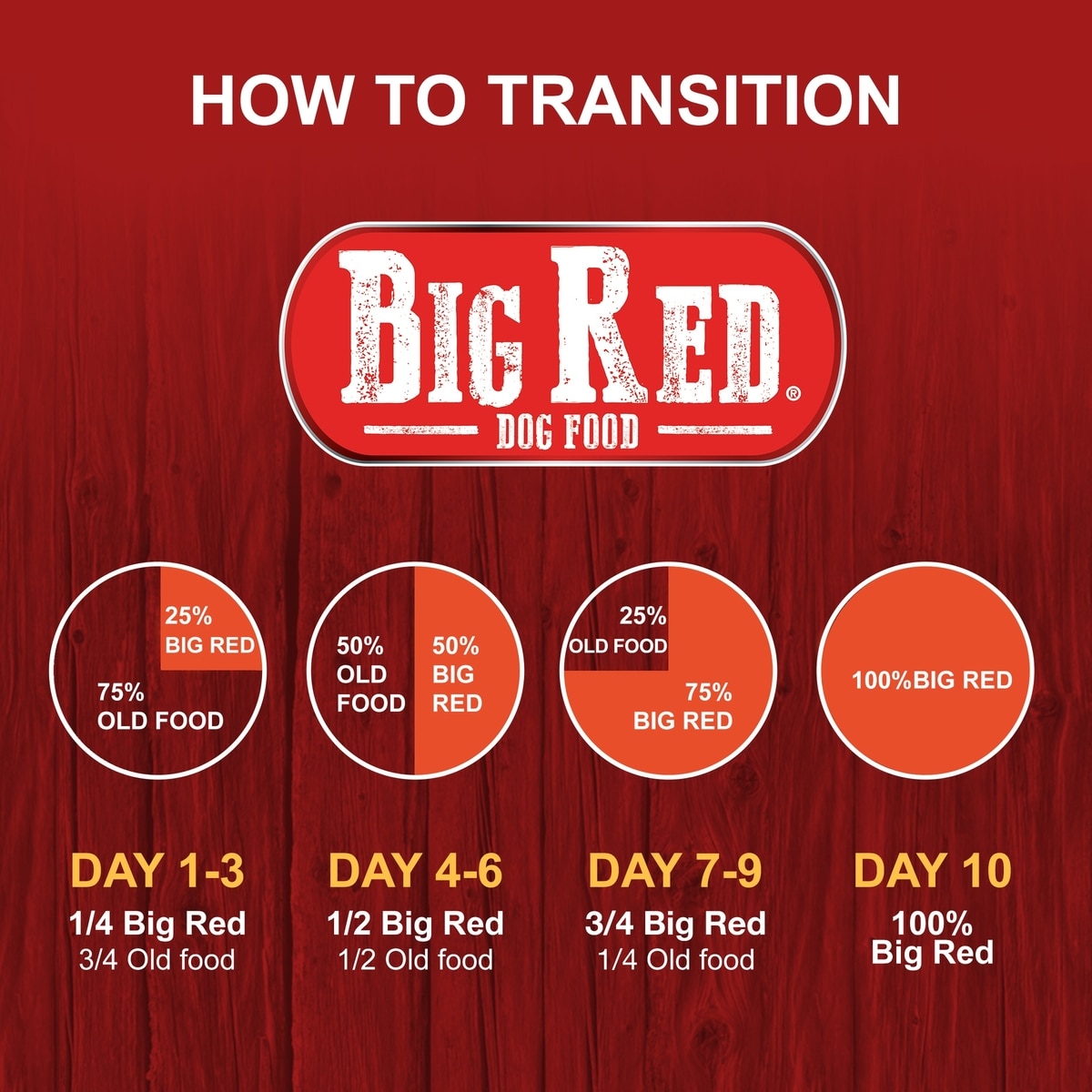 HOW TO TRANSITION

BIG RED®
DOG FOOD

25%
BIG RED

75%
OLD FOOD

50%
OLD
FOOD

50%
BIG
RED

25%
OLD FOOD

75%
BIG RED

100%BIG RED

DAY 1-3
1/4 Big Red
3/4 Old food

DAY 4-6
1/2 Big Red
1/2 Old food

DAY 7-9
3/4 Big Red
1/4 Old food

DAY 10
100%
Big Red